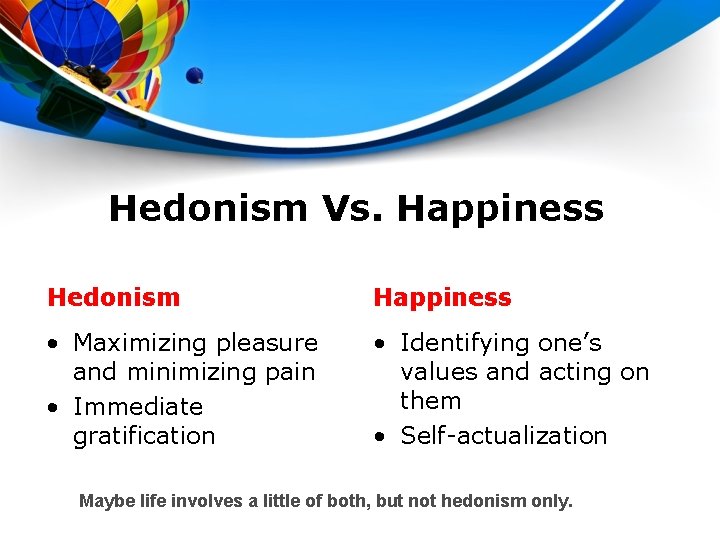 Hedonism Vs. Happiness

Hedonism

• Maximizing pleasure and minimizing pain
• Immediate gratification

Happiness

• Identifying one's values and acting on them
• Self-actualization

Maybe life involves a little of both, but not hedonism only.